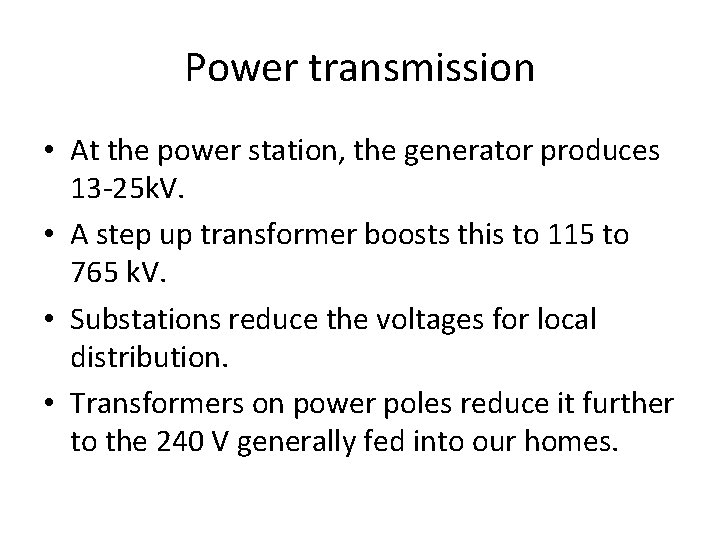 Power transmission

• At the power station, the generator produces 13-25kV.

• A step up transformer boosts this to 115 to 765 kV.

• Substations reduce the voltages for local distribution.

• Transformers on power poles reduce it further to the 240 V generally fed into our homes.